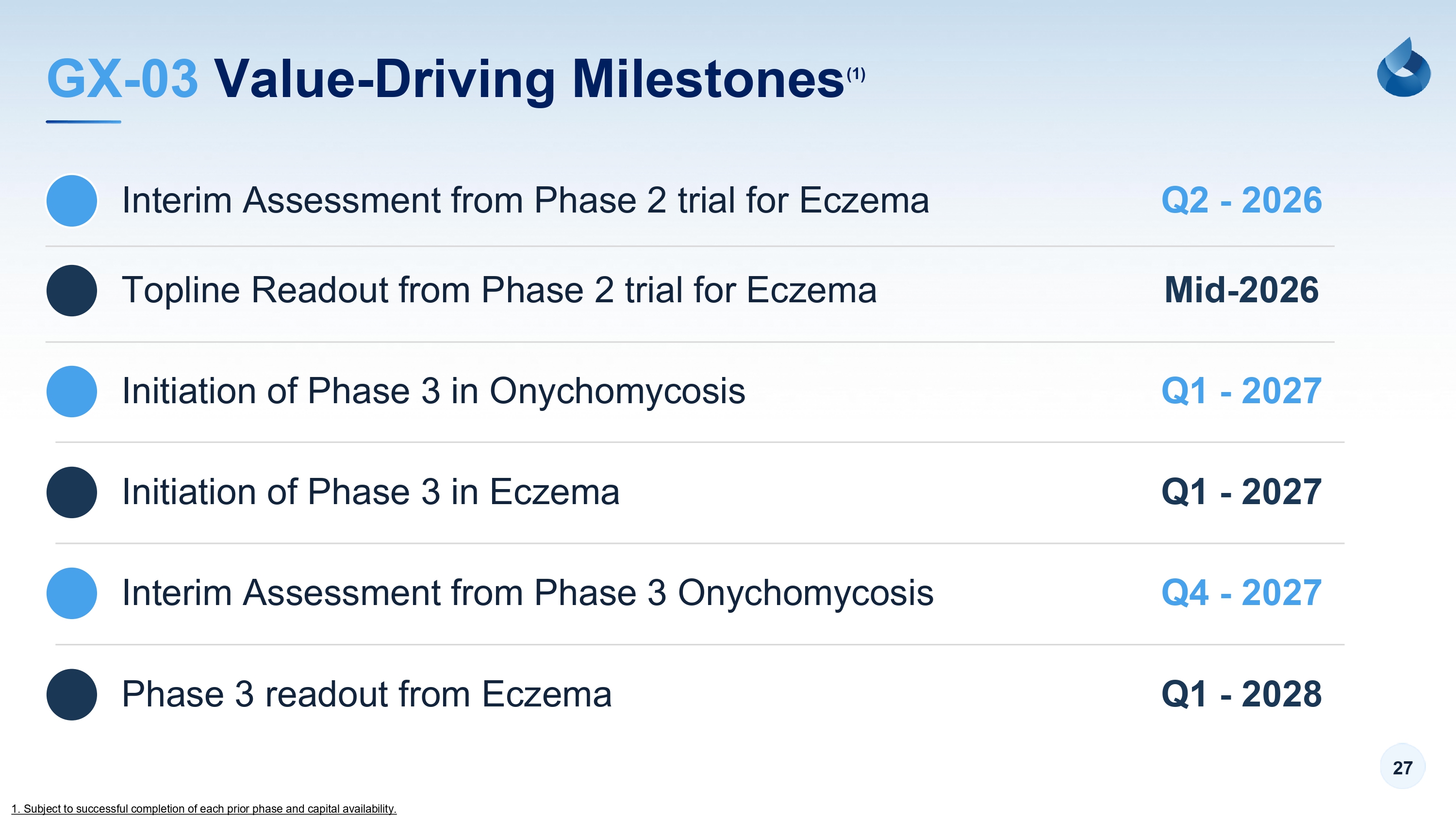 GX-03 Value-Driving Milestones$^{(1)}$

Interim Assessment from Phase 2 trial for Eczema Q2 - 2026

Topline Readout from Phase 2 trial for Eczema Mid-2026

Initiation of Phase 3 in Onychomycosis Q1 - 2027

Initiation of Phase 3 in Eczema Q1 - 2027

Interim Assessment from Phase 3 Onychomycosis Q4 - 2027

Phase 3 readout from Eczema Q1 - 2028

27

1. Subject to successful completion of each prior phase and capital availability.